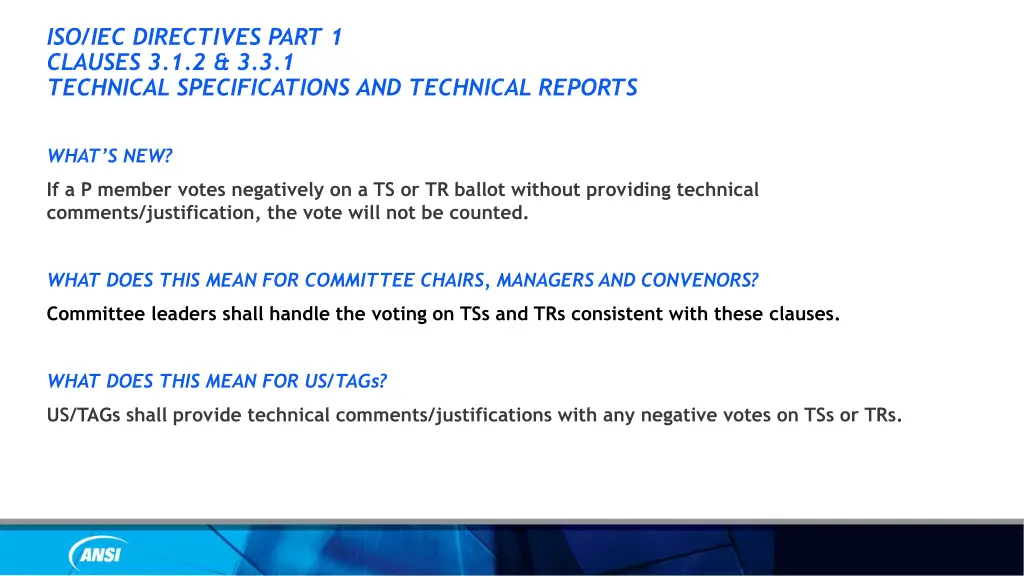 ISO/IEC DIRECTIVES PART 1
CLAUSES 3.1.2 & 3.3.1
TECHNICAL SPECIFICATIONS AND TECHNICAL REPORTS

WHAT'S NEW?

If a P member votes negatively on a TS or TR ballot without providing technical comments/justification, the vote will not be counted.

WHAT DOES THIS MEAN FOR COMMITTEE CHAIRS, MANAGERS AND CONVENORS?

Committee leaders shall handle the voting on TSs and TRs consistent with these clauses.

WHAT DOES THIS MEAN FOR US/TAGs?

US/TAGs shall provide technical comments/justifications with any negative votes on TSs or TRs.

ANSI